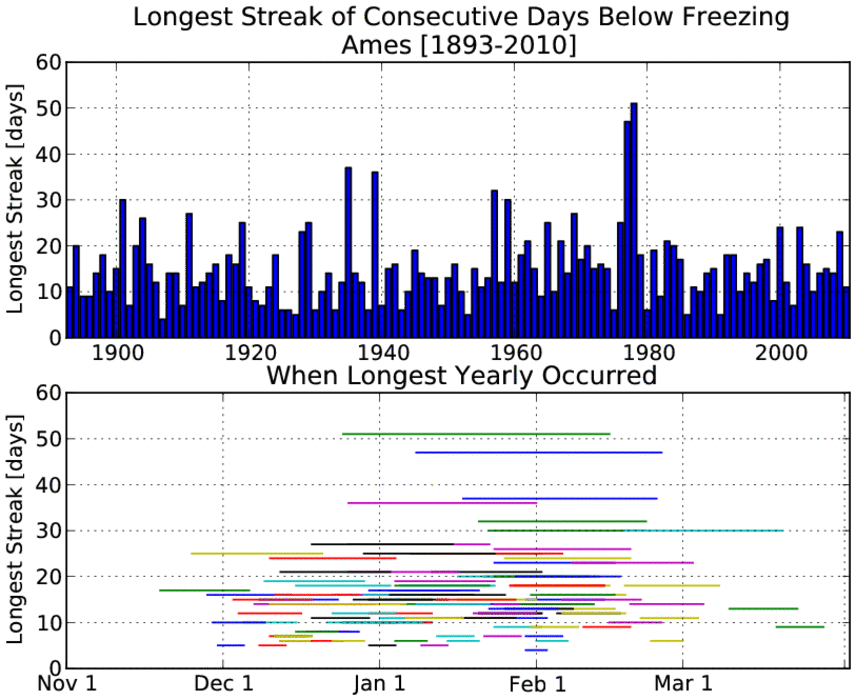 Longest Streak of Consecutive Days Below Freezing
Ames [1893-2010]

Longest Streak [days]

60
50
40
30
20
10
0

1900
1920
1940
1960
1980
2000

When Longest Yearly Occurred

Longest Streak [days]

60
50
40
30
20
10
0

Nov 1
Dec 1
Jan 1
Feb 1
Mar 1